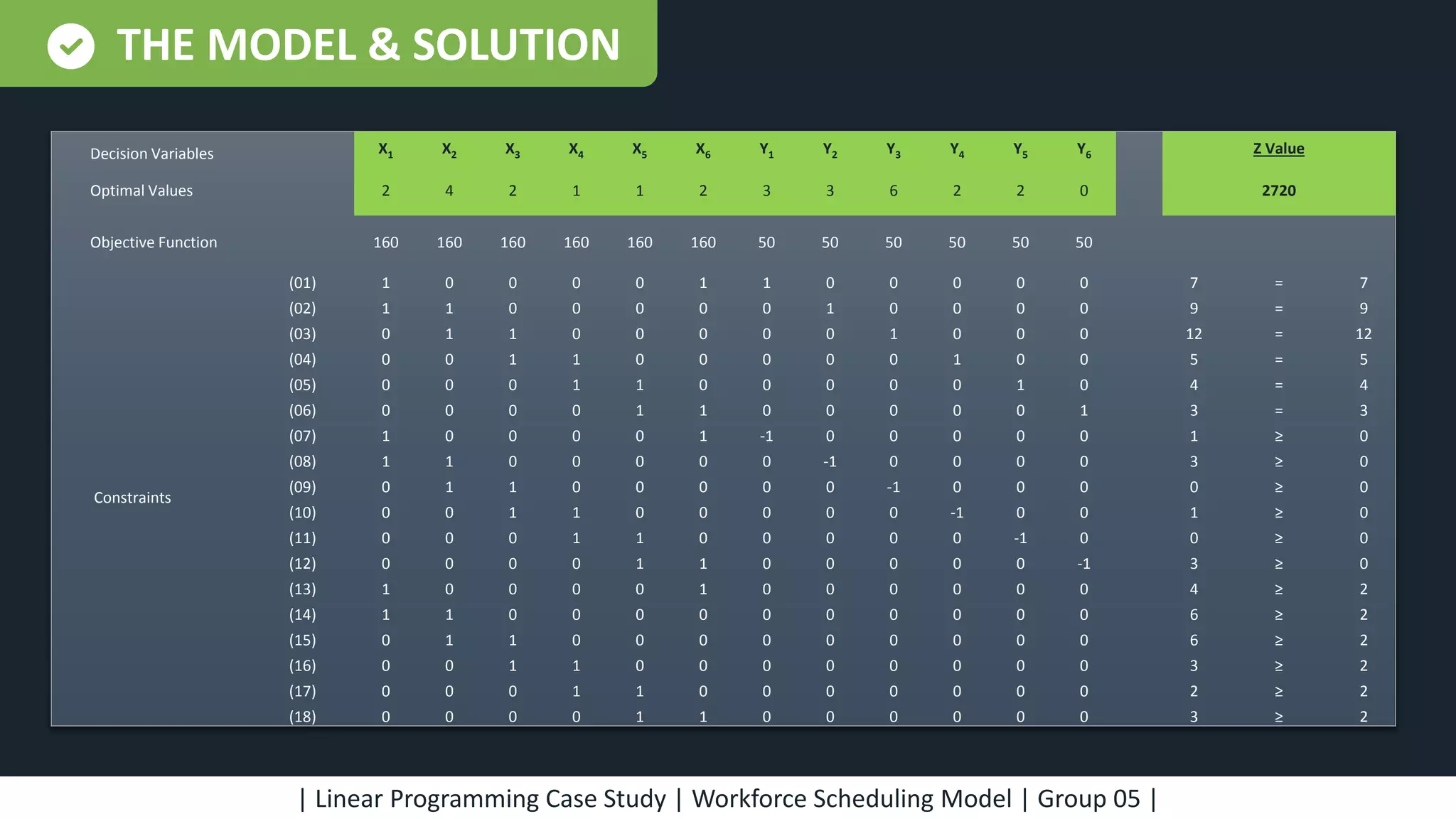 THE MODEL & SOLUTION

| Decision Variables | | $X_1$ | $X_2$ | $X_3$ | $X_4$ | $X_5$ | $X_6$ | $Y_1$ | $Y_2$ | $Y_3$ | $Y_4$ | $Y_5$ | $Y_6$ | | Z Value | |
|---|---|---|---|---|---|---|---|---|---|---|---|---|---|---|---|---|
| Optimal Values | | 2 | 4 | 2 | 1 | 1 | 2 | 3 | 3 | 6 | 2 | 2 | 0 | | 2720 | |
| Objective Function | | 160 | 160 | 160 | 160 | 160 | 160 | 50 | 50 | 50 | 50 | 50 | 50 | | | |
| Constraints | (01) | 1 | 0 | 0 | 0 | 0 | 1 | 1 | 0 | 0 | 0 | 0 | 0 | 7 | = | 7 |
| | (02) | 1 | 1 | 0 | 0 | 0 | 0 | 0 | 1 | 0 | 0 | 0 | 0 | 9 | = | 9 |
| | (03) | 0 | 1 | 1 | 0 | 0 | 0 | 0 | 0 | 1 | 0 | 0 | 0 | 12 | = | 12 |
| | (04) | 0 | 0 | 1 | 1 | 0 | 0 | 0 | 0 | 0 | 1 | 0 | 0 | 5 | = | 5 |
| | (05) | 0 | 0 | 0 | 1 | 1 | 0 | 0 | 0 | 0 | 0 | 1 | 0 | 4 | = | 4 |
| | (06) | 0 | 0 | 0 | 0 | 1 | 1 | 0 | 0 | 0 | 0 | 0 | 1 | 3 | = | 3 |
| | (07) | 1 | 0 | 0 | 0 | 0 | 1 | -1 | 0 | 0 | 0 | 0 | 0 | 1 | ≥ | 0 |
| | (08) | 1 | 1 | 0 | 0 | 0 | 0 | 0 | -1 | 0 | 0 | 0 | 0 | 3 | ≥ | 0 |
| | (09) | 0 | 1 | 1 | 0 | 0 | 0 | 0 | 0 | -1 | 0 | 0 | 0 | 0 | ≥ | 0 |
| | (10) | 0 | 0 | 1 | 1 | 0 | 0 | 0 | 0 | 0 | -1 | 0 | 0 | 1 | ≥ | 0 |
| | (11) | 0 | 0 | 0 | 1 | 1 | 0 | 0 | 0 | 0 | 0 | -1 | 0 | 0 | ≥ | 0 |
| | (12) | 0 | 0 | 0 | 0 | 1 | 1 | 0 | 0 | 0 | 0 | 0 | -1 | 3 | ≥ | 0 |
| | (13) | 1 | 0 | 0 | 0 | 0 | 1 | 0 | 0 | 0 | 0 | 0 | 0 | 4 | ≥ | 2 |
| | (14) | 1 | 1 | 0 | 0 | 0 | 0 | 0 | 0 | 0 | 0 | 0 | 0 | 6 | ≥ | 2 |
| | (15) | 0 | 1 | 1 | 0 | 0 | 0 | 0 | 0 | 0 | 0 | 0 | 0 | 6 | ≥ | 2 |
| | (16) | 0 | 0 | 1 | 1 | 0 | 0 | 0 | 0 | 0 | 0 | 0 | 0 | 3 | ≥ | 2 |
| | (17) | 0 | 0 | 0 | 1 | 1 | 0 | 0 | 0 | 0 | 0 | 0 | 0 | 2 | ≥ | 2 |
| | (18) | 0 | 0 | 0 | 0 | 1 | 1 | 0 | 0 | 0 | 0 | 0 | 0 | 3 | ≥ | 2 |

| Linear Programming Case Study | Workforce Scheduling Model | Group 05 |